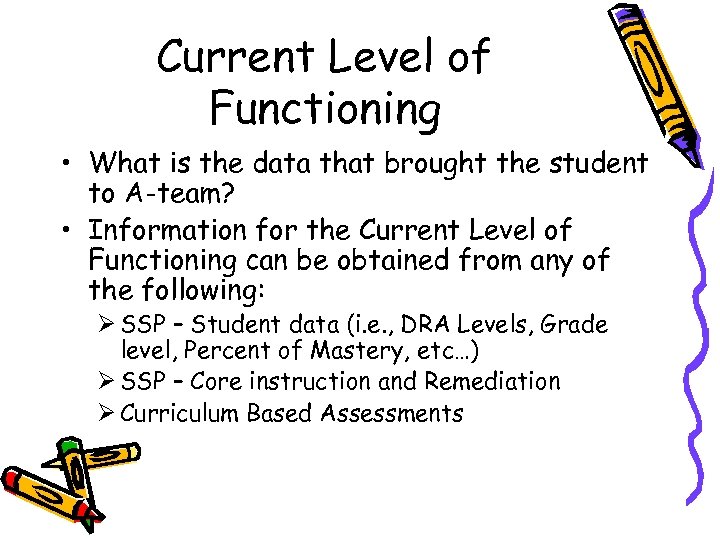 Current Level of Functioning

• What is the data that brought the student to A-team?
• Information for the Current Level of Functioning can be obtained from any of the following:
➢ SSP – Student data (i.e., DRA Levels, Grade level, Percent of Mastery, etc…)
➢ SSP – Core instruction and Remediation
➢ Curriculum Based Assessments